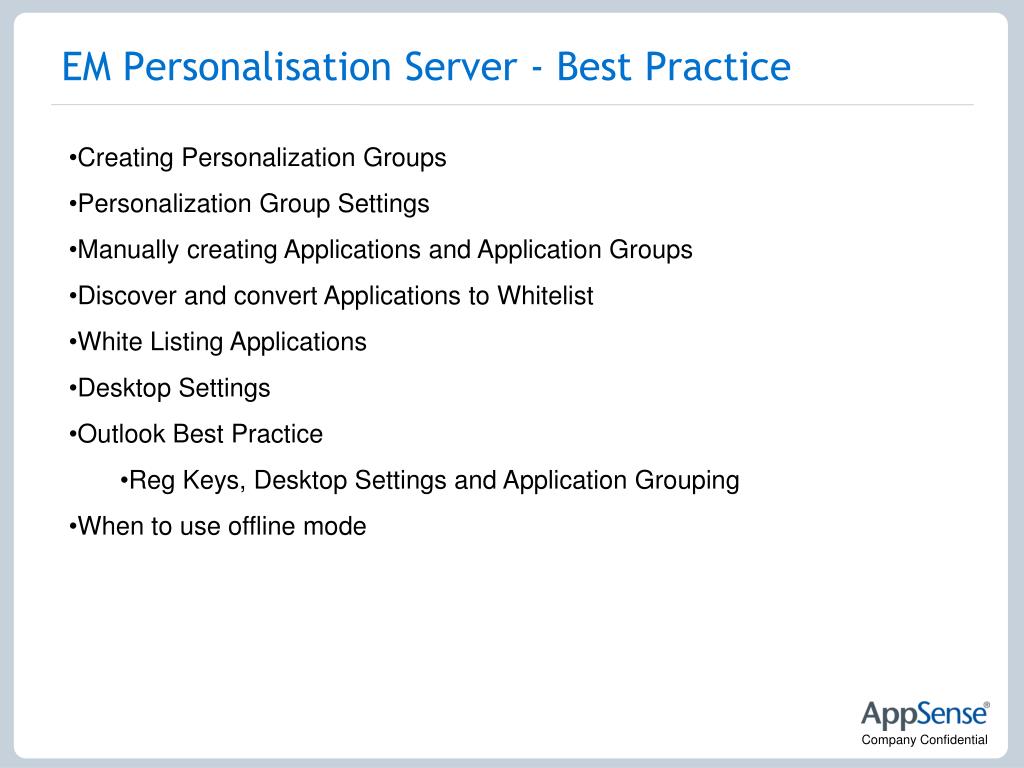 EM Personalisation Server - Best Practice

•Creating Personalization Groups

•Personalization Group Settings

•Manually creating Applications and Application Groups

•Discover and convert Applications to Whitelist

•White Listing Applications

•Desktop Settings

•Outlook Best Practice

•Reg Keys, Desktop Settings and Application Grouping

•When to use offline mode

AppSense®

Company Confidential